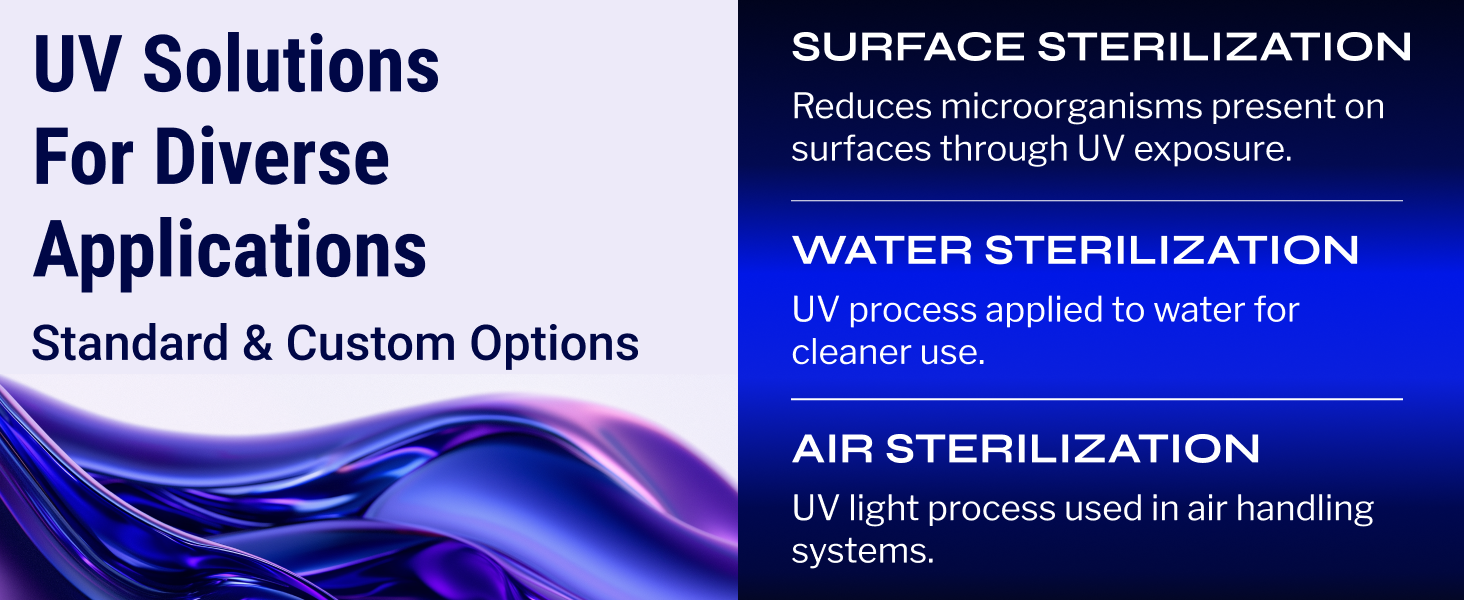 UV Solutions For Diverse Applications

Standard & Custom Options

SURFACE STERILIZATION

Reduces microorganisms present on surfaces through UV exposure.

WATER STERILIZATION

UV process applied to water for cleaner use.

AIR STERILIZATION

UV light process used in air handling systems.